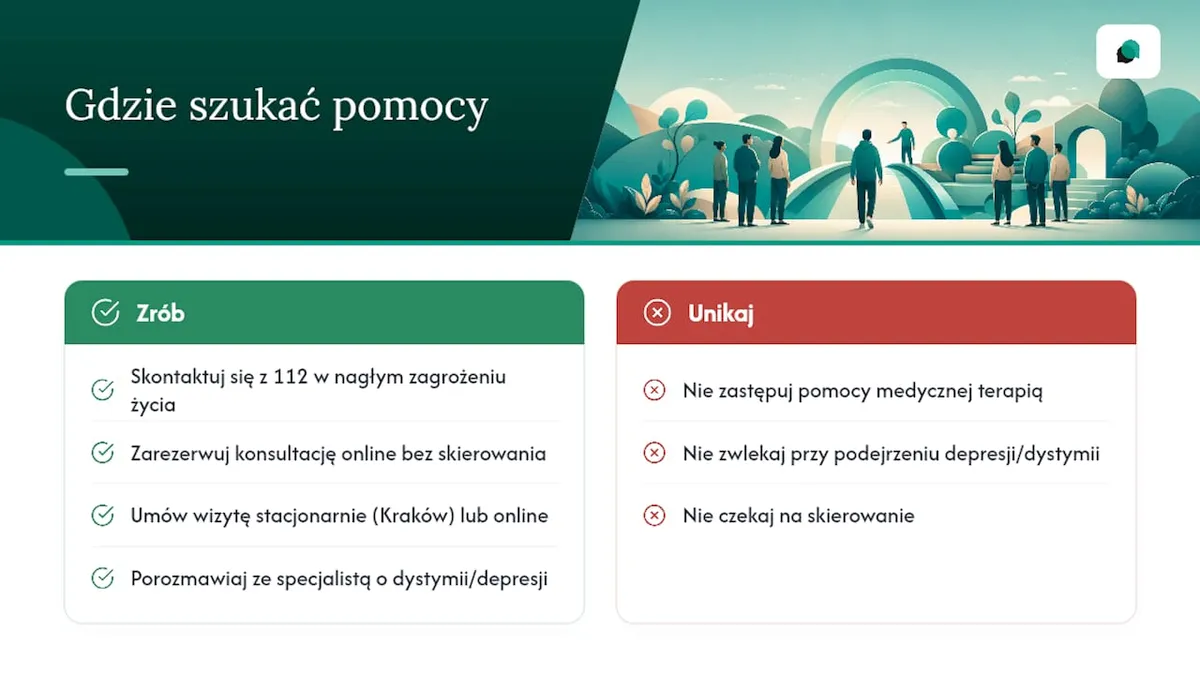 Gdzie szukać pomocy

Zrób

Skontaktuj się z 112 w nagłym zagrożeniu życia

Zarezerwuj konsultację online bez skierowania

Umów wizytę stacjonarnie (Kraków) lub online

Porozmawiaj ze specjalistą o dystymii/depresji

Unikaj

Nie zastępuj pomocy medycznej terapią

Nie zwlekaj przy podejrzeniu depresji/dystymii

Nie czekaj na skierowanie